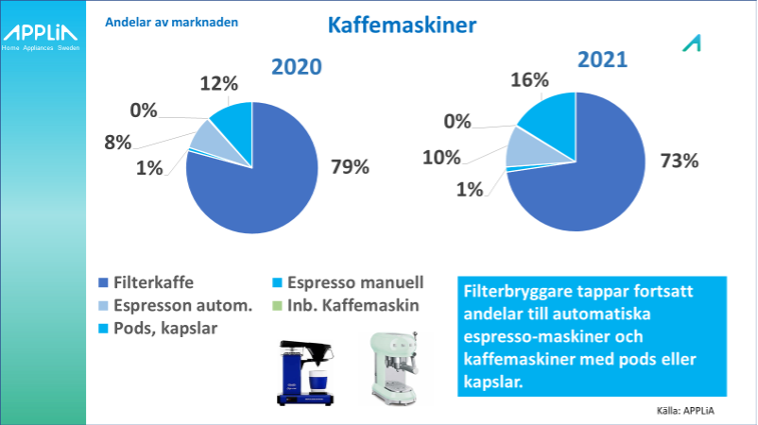 APPLiA
Home Appliances Sweden

Andelar av marknaden

Kaffemaskiner

2020

12%
0%
8%
1%
79%

2021

16%
0%
10%
1%
73%

Filterkaffe
Espresso manuell
Espresson autom.
Inb. Kaffemaskin
Pods, kapslar

Filterbryggare tappar fortsatt andelar till automatiska espresso-maskiner och kaffemaskiner med pods eller kapslar.

Källa: APPLiA